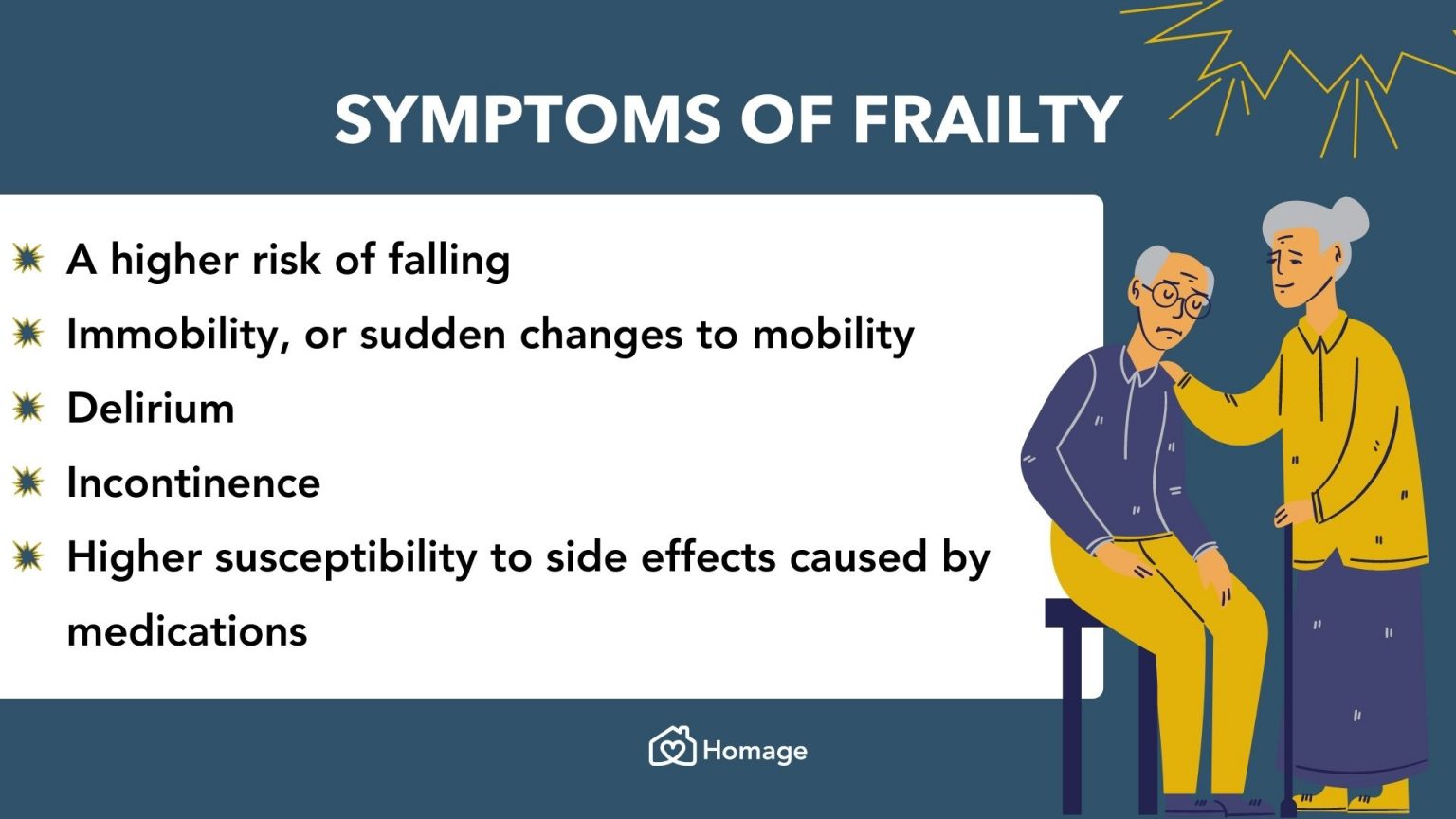 SYMPTOMS OF FRAILTY

A higher risk of falling

Immobility, or sudden changes to mobility

Delirium

Incontinence

Higher susceptibility to side effects caused by medications

Homage